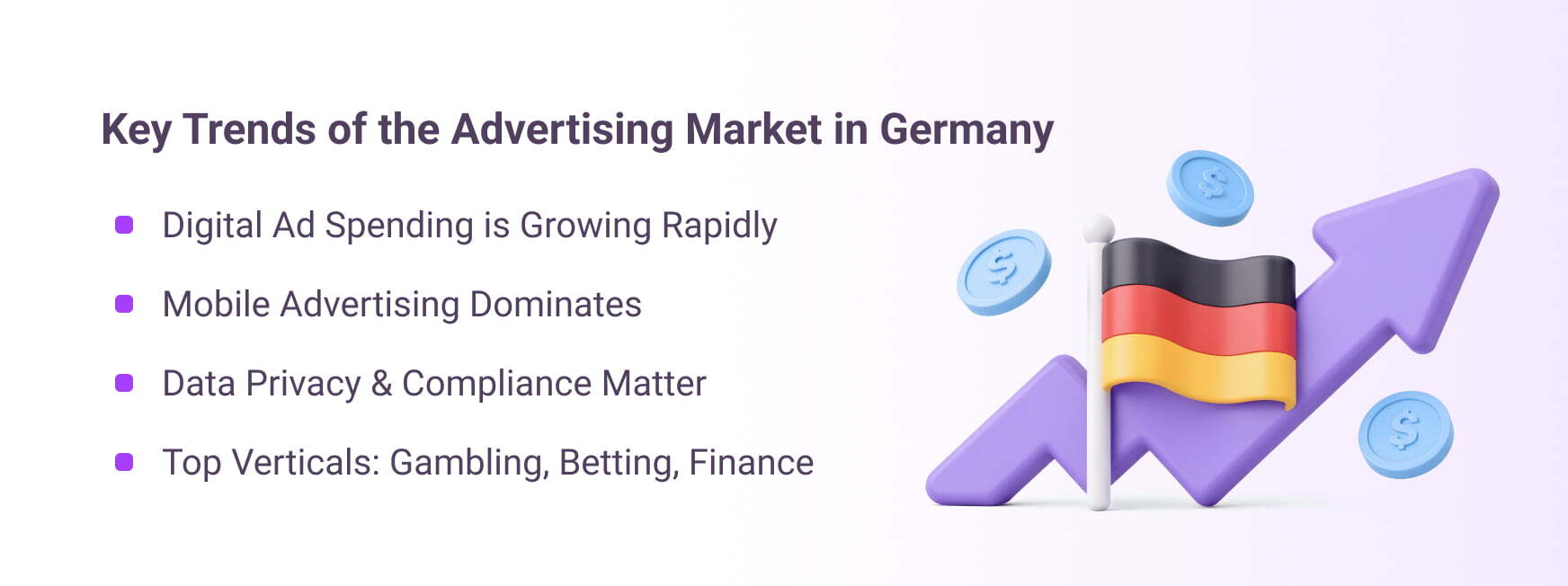 Key Trends of the Advertising Market in Germany

- Digital Ad Spending is Growing Rapidly
- Mobile Advertising Dominates
- Data Privacy & Compliance Matter
- Top Verticals: Gambling, Betting, Finance

$

$

$